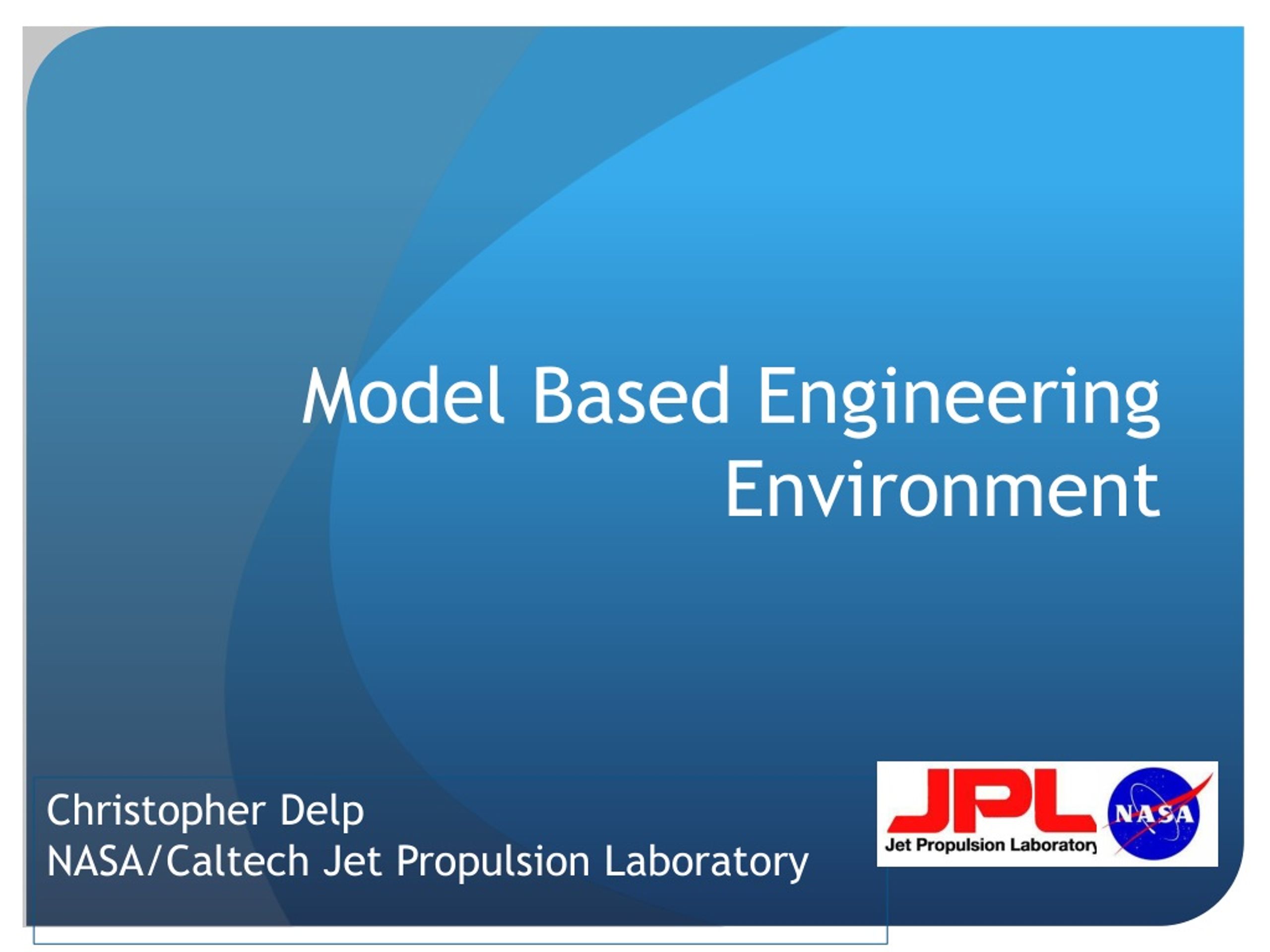 Model Based Engineering Environment

Christopher Delp
NASA/Caltech Jet Propulsion Laboratory

JPL
Jet Propulsion Laboratory
NASA